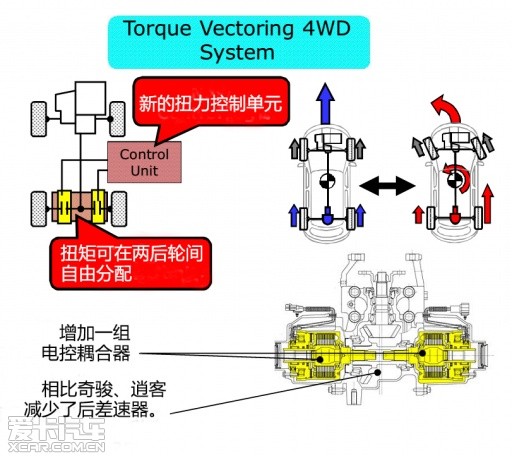 Torque Vectoring 4WD System

新的扭力控制单元

Control Unit

扭矩可在两后轮间自由分配

增加一组电控耦合器

相比奇骏、逍客减少了后差速器。

爱卡汽车
XCAR.COM.CN